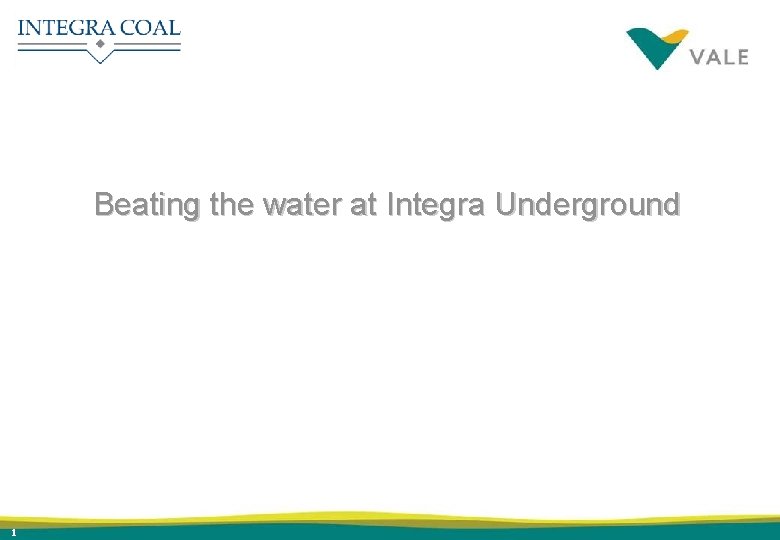 INTEGRA COAL

VALE

Beating the water at Integra Underground

1